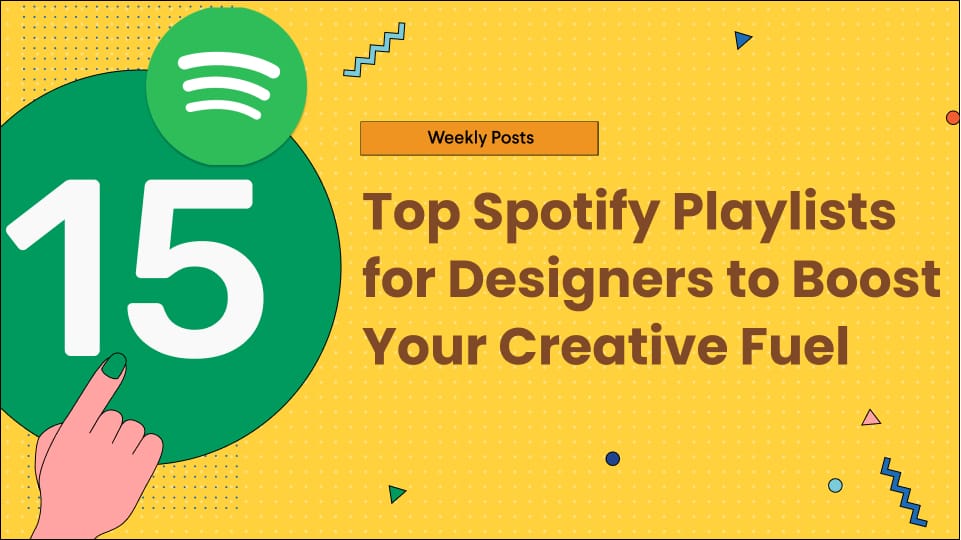 15

Weekly Posts

Top Spotify Playlists for Designers to Boost Your Creative Fuel